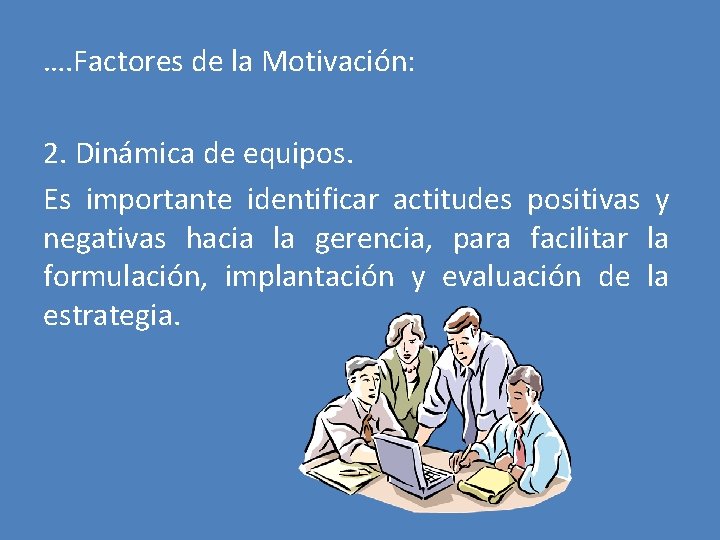 ….Factores de la Motivación:

2. Dinámica de equipos.

Es importante identificar actitudes positivas y negativas hacia la gerencia, para facilitar la formulación, implantación y evaluación de la estrategia.